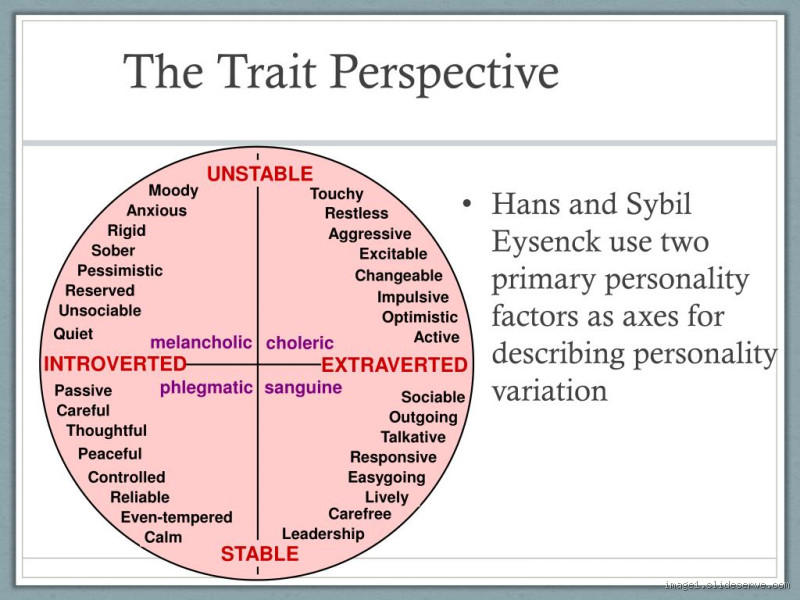 The Trait Perspective

UNSTABLE

Moody
Anxious
Rigid
Sober
Pessimistic
Reserved
Unsociable
Quiet

Touchy
Restless
Aggressive
Excitable
Changeable
Impulsive
Optimistic
Active

melancholic
choleric

INTROVERTED
EXTRAVERTED

phlegmatic
sanguine

Passive
Careful
Thoughtful
Peaceful
Controlled
Reliable
Even-tempered
Calm

Sociable
Outgoing
Talkative
Responsive
Easygoing
Lively
Carefree
Leadership

STABLE

• Hans and Sybil Eysenck use two primary personality factors as axes for describing personality variation

image1.slideserve.com